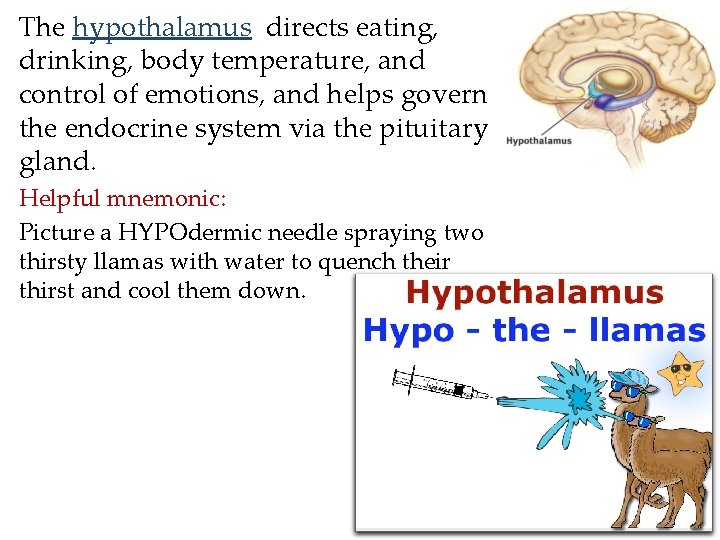 The hypothalamus directs eating, drinking, body temperature, and control of emotions, and helps govern the endocrine system via the pituitary gland.

Hypothalamus

Helpful mnemonic:

Picture a HYPOdermic needle spraying two thirsty llamas with water to quench their thirst and cool them down.

Hypothalamus
Hypo - the - llamas